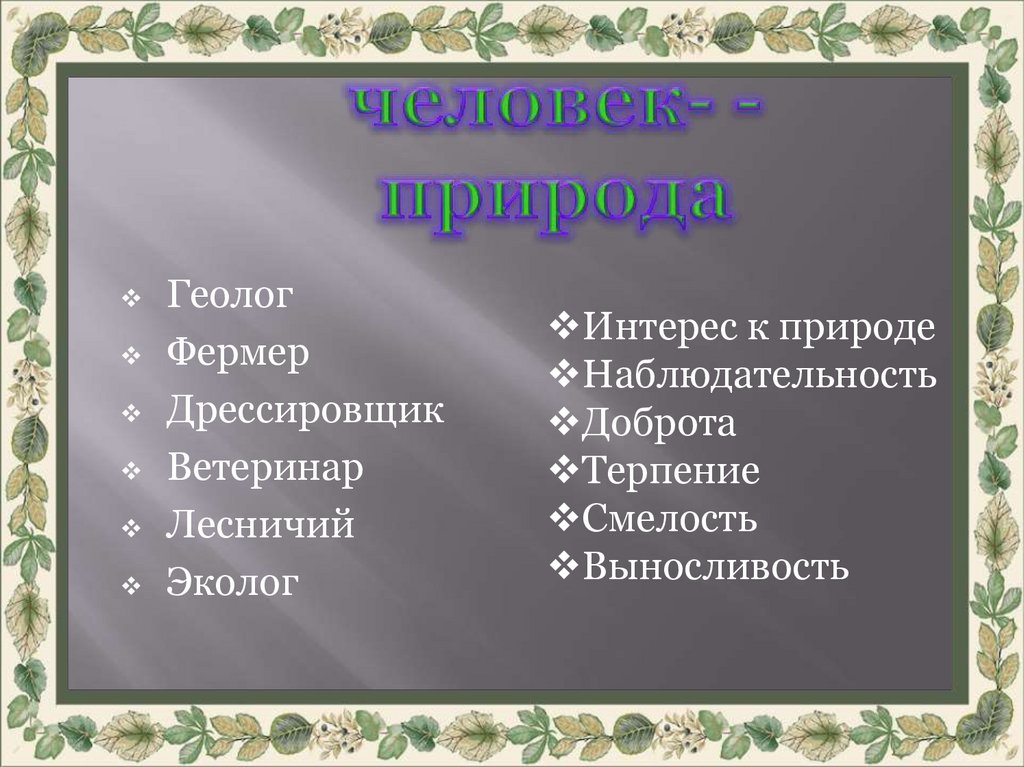 человек- -
природа

❖ Геолог
❖ Фермер
❖ Дрессировщик
❖ Ветеринар
❖ Лесничий
❖ Эколог

❖Интерес к природе
❖Наблюдательность
❖Доброта
❖Терпение
❖Смелость
❖Выносливость